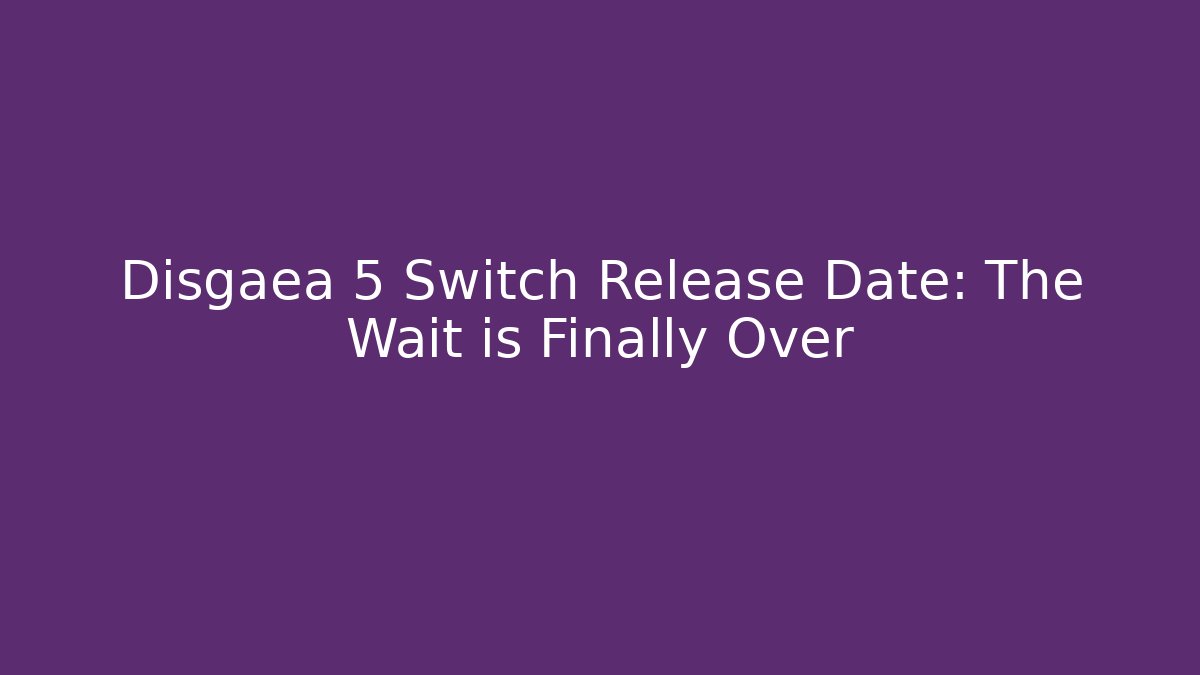 Disgaea 5 Switch Release Date: The Wait is Finally Over